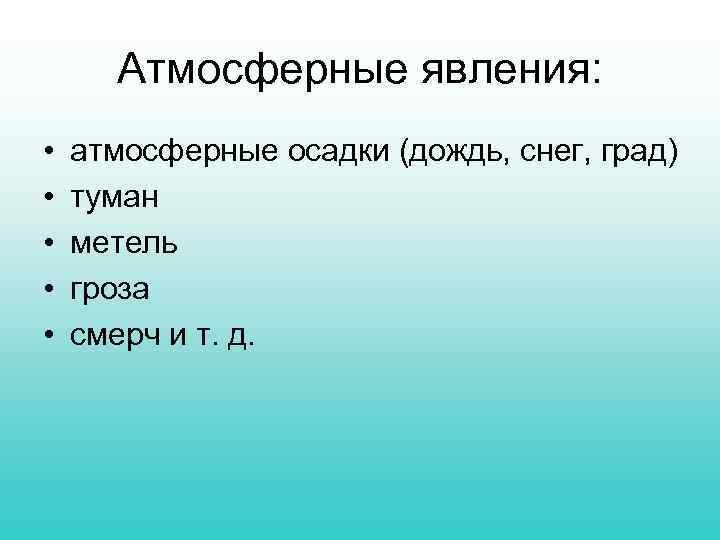 Атмосферные явления:

• атмосферные осадки (дождь, снег, град)
• туман
• метель
• гроза
• смерч и т. д.